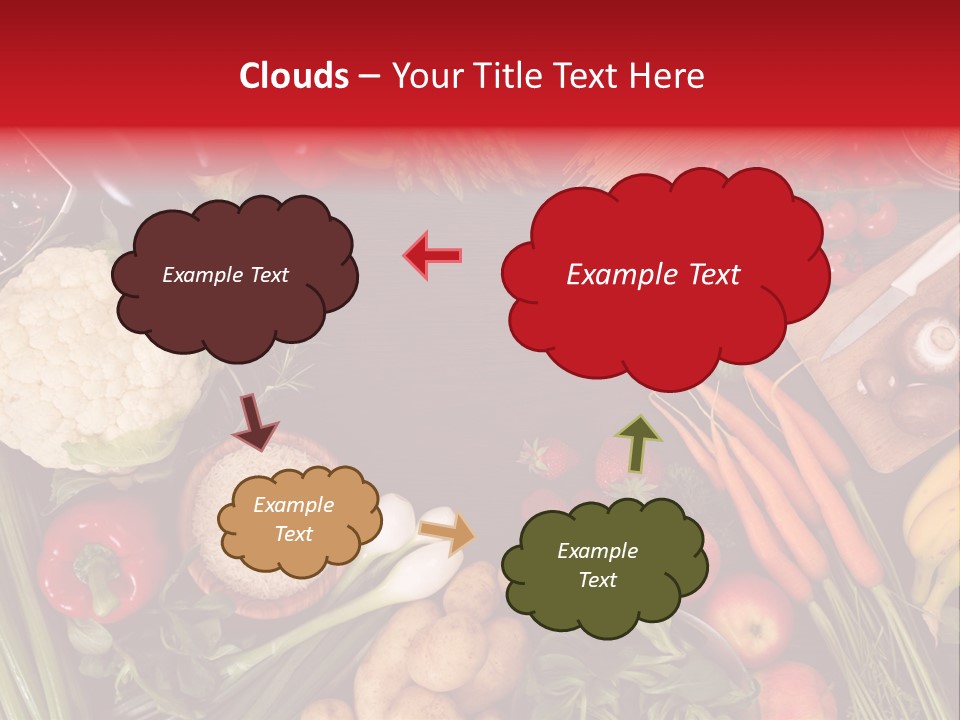 Clouds – Your Title Text Here

Example Text

Example Text

Example Text

Example Text